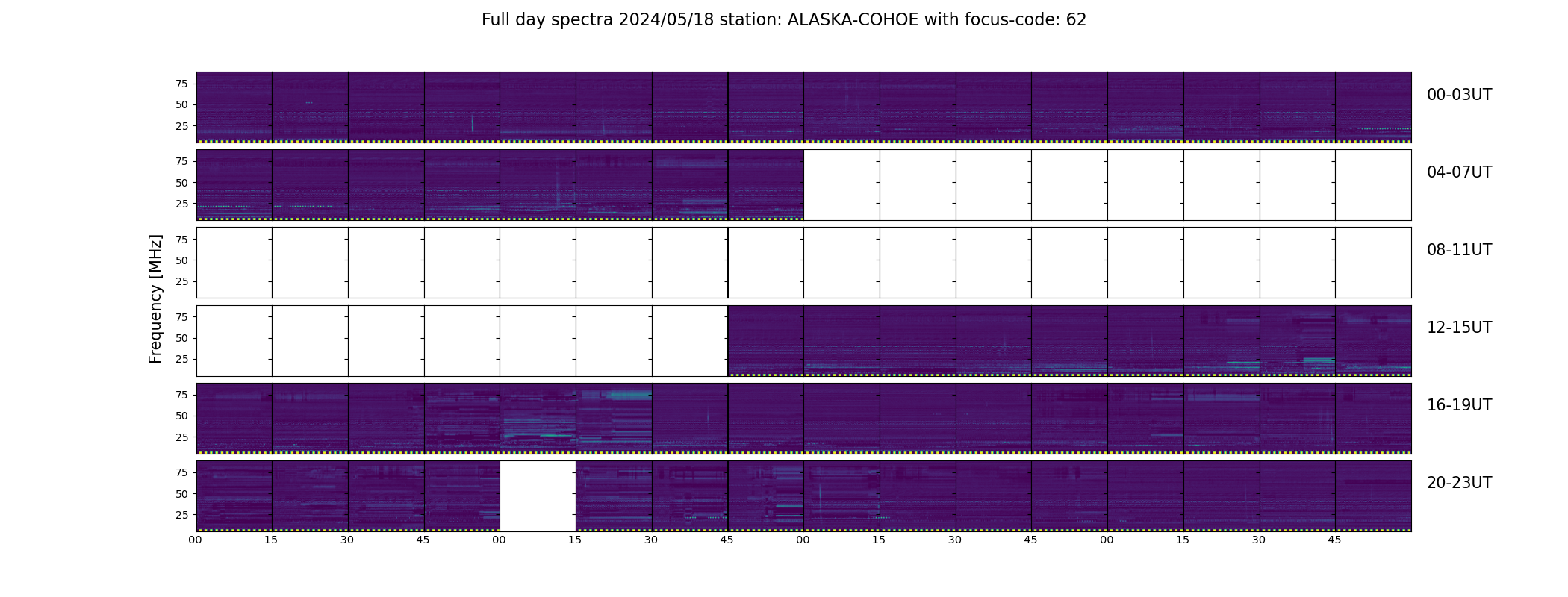 Full day spectra 2024/05/18 station: ALASKA-COHOE with focus-code: 62

Frequency [MHz]

75
50
25
00-03UT

75
50
25
04-07UT

75
50
25
08-11UT

75
50
25
12-15UT

75
50
25
16-19UT

75
50
25
20-23UT

00 15 30 45 00 15 30 45 00 15 30 45 00 15 30 45